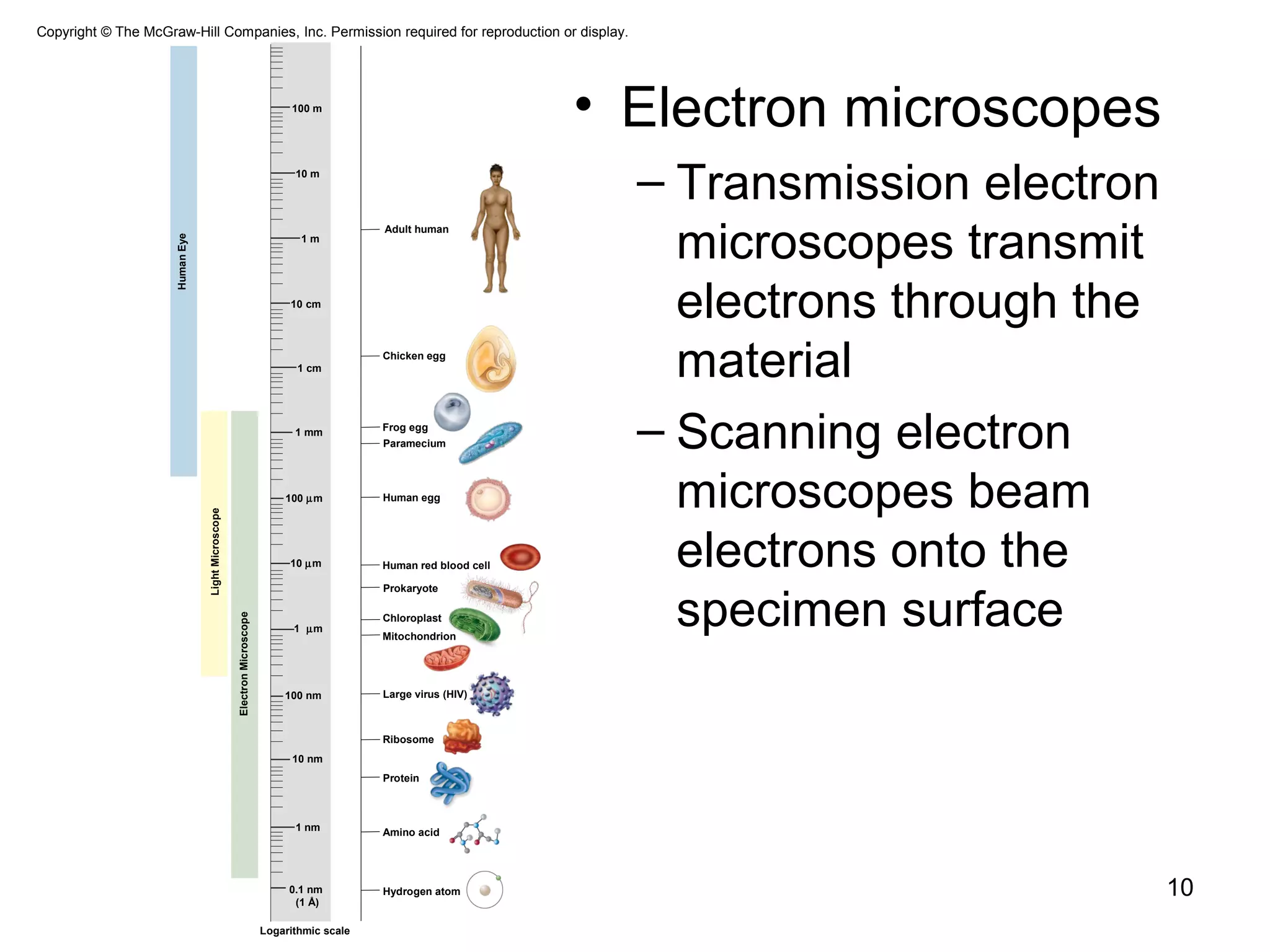 Copyright © The McGraw-Hill Companies, Inc. Permission required for reproduction or display.

Human Eye

Light Microscope

Electron Microscope

100 m

10 m

1 m

10 cm

1 cm

1 mm

100 µm

10 µm

1 µm

100 nm

10 nm

1 nm

0.1 nm
(1 Å)

Logarithmic scale

Adult human

Chicken egg

Frog egg

Paramecium

Human egg

Human red blood cell

Prokaryote

Chloroplast

Mitochondrion

Large virus (HIV)

Ribosome

Protein

Amino acid

Hydrogen atom

• Electron microscopes

– Transmission electron microscopes transmit electrons through the material

– Scanning electron microscopes beam electrons onto the specimen surface

10